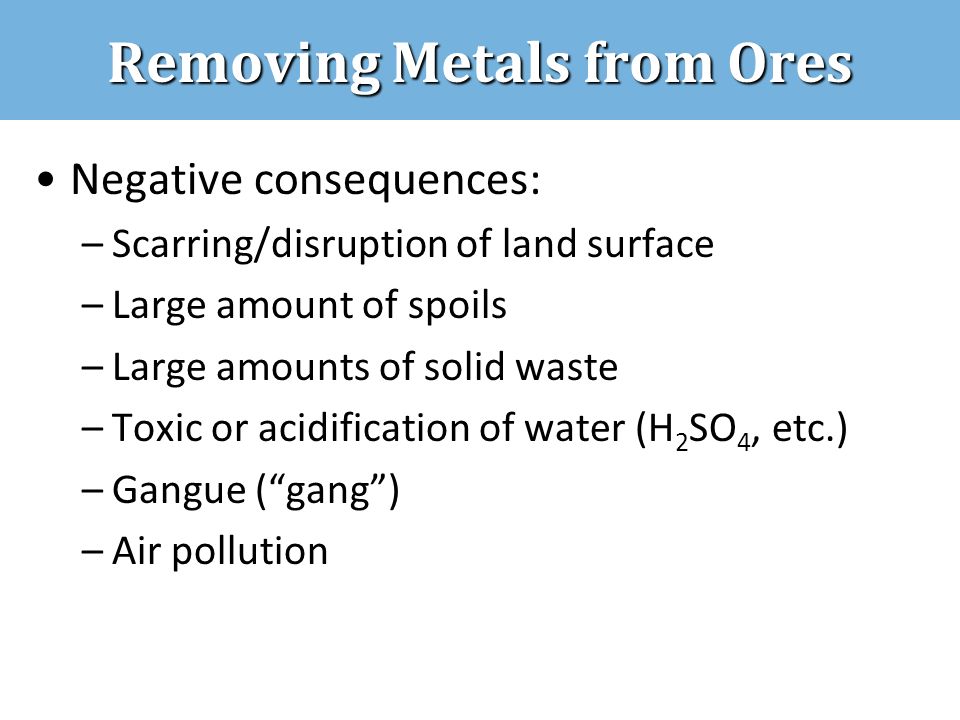 Removing Metals from Ores

• Negative consequences:
– Scarring/disruption of land surface
– Large amount of spoils
– Large amounts of solid waste
– Toxic or acidification of water ($H_2SO_4$, etc.)
– Gangue (“gang”)
– Air pollution